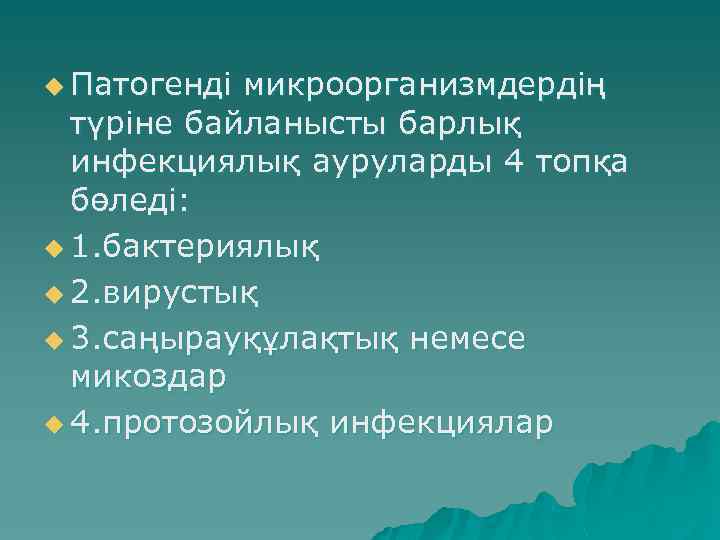 Патогенді микроорганизмдердің түріне байланысты барлық инфекциялық ауруларды 4 топқа бөледі:

1.бактериялық

2.вирустық

3.саңырауқұлақтық немесе микоздар

4.протозойлық инфекциялар